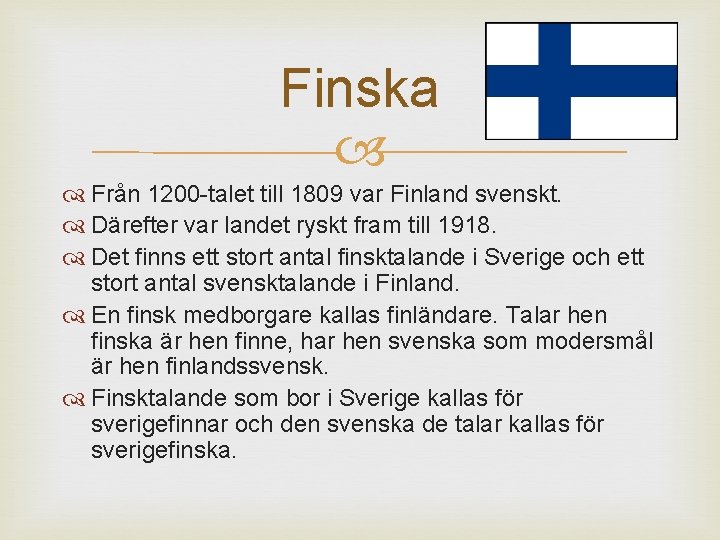 Finska

Från 1200-talet till 1809 var Finland svenskt.

Därefter var landet ryskt fram till 1918.

Det finns ett stort antal finsktalande i Sverige och ett stort antal svensktalande i Finland.

En finsk medborgare kallas finländare. Talar hen finska är hen finne, har hen svenska som modersmål är hen finlandssvensk.

Finsktalande som bor i Sverige kallas för sverigefinnar och den svenska de talar kallas för sverigefinska.